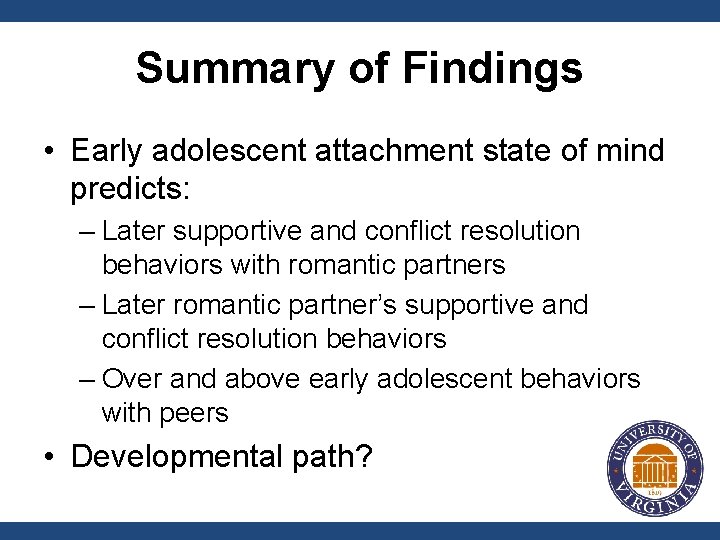 Summary of Findings

• Early adolescent attachment state of mind predicts:

– Later supportive and conflict resolution behaviors with romantic partners

– Later romantic partner's supportive and conflict resolution behaviors

– Over and above early adolescent behaviors with peers

• Developmental path?

UNIVERSITY OF VIRGINIA 1819